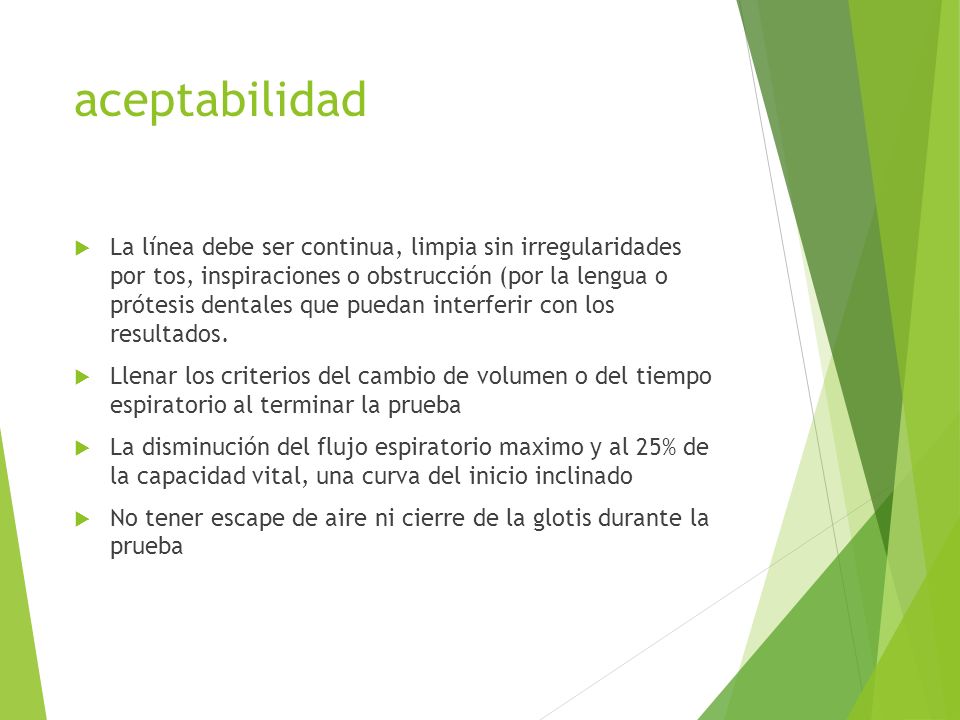 aceptabilidad

La línea debe ser continua, limpia sin irregularidades por tos, inspiraciones o obstrucción (por la lengua o prótesis dentales que puedan interferir con los resultados.

Llenar los criterios del cambio de volumen o del tiempo espiratorio al terminar la prueba

La disminución del flujo espiratorio maximo y al 25% de la capacidad vital, una curva del inicio inclinado

No tener escape de aire ni cierre de la glotis durante la prueba